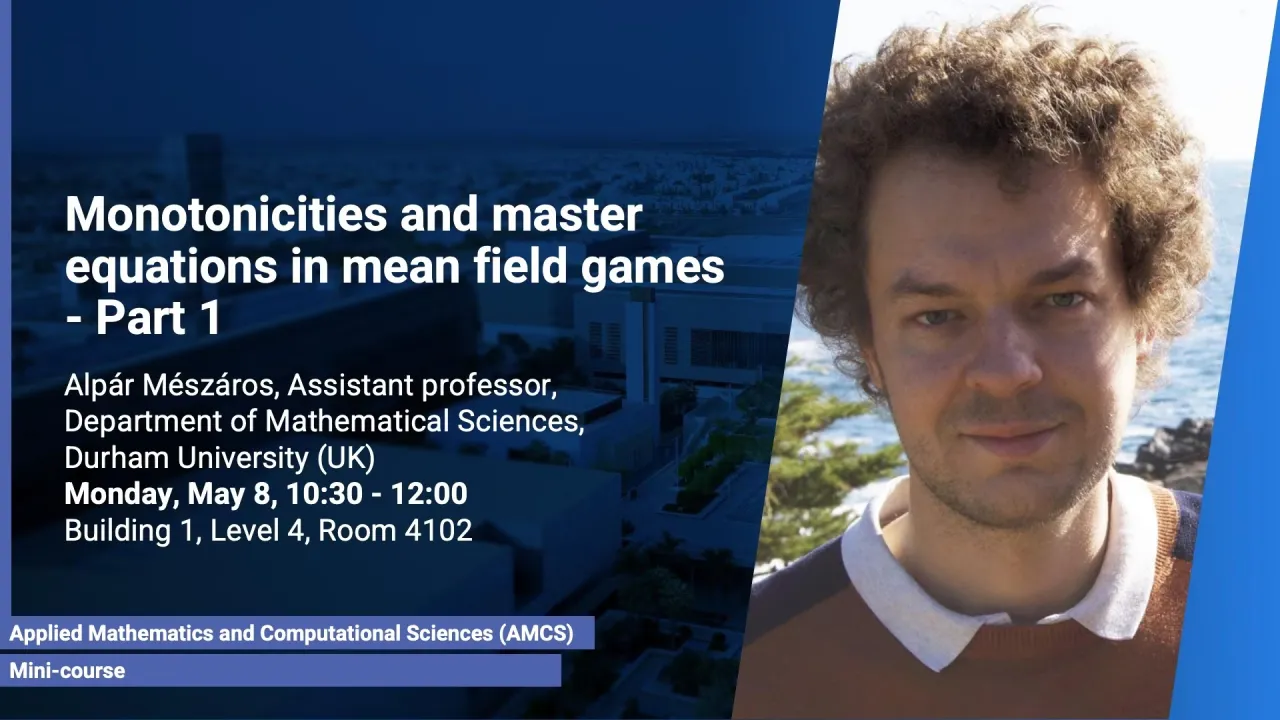 Monotonicities and master equations in mean field games - Part 1

Alpár Mészáros, Assistant professor, Department of Mathematical Sciences, Durham University (UK)
Monday, May 8, 10:30 - 12:00
Building 1, Level 4, Room 4102

Applied Mathematics and Computational Sciences (AMCS)
Mini-course